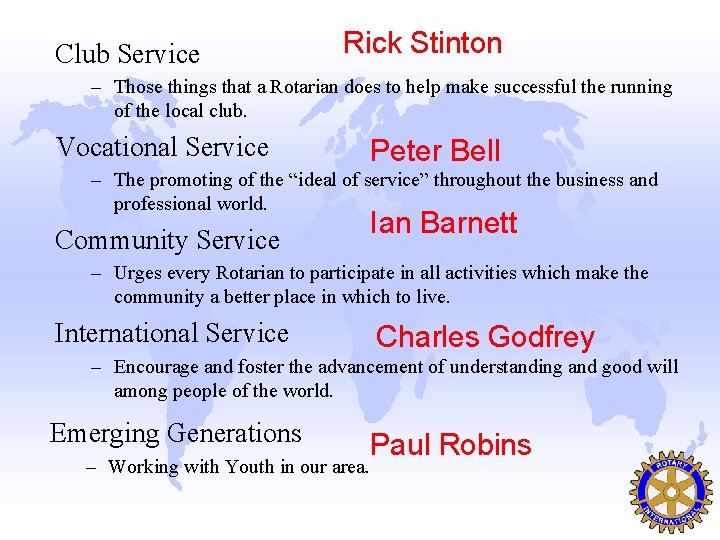 Club Service

Rick Stinton

– Those things that a Rotarian does to help make successful the running of the local club.

Vocational Service

Peter Bell

– The promoting of the “ideal of service” throughout the business and professional world.

Ian Barnett

Community Service

– Urges every Rotarian to participate in all activities which make the community a better place in which to live.

International Service

Charles Godfrey

– Encourage and foster the advancement of understanding and good will among people of the world.

Emerging Generations

Paul Robins

– Working with Youth in our area.

ROTARY INTERNATIONAL